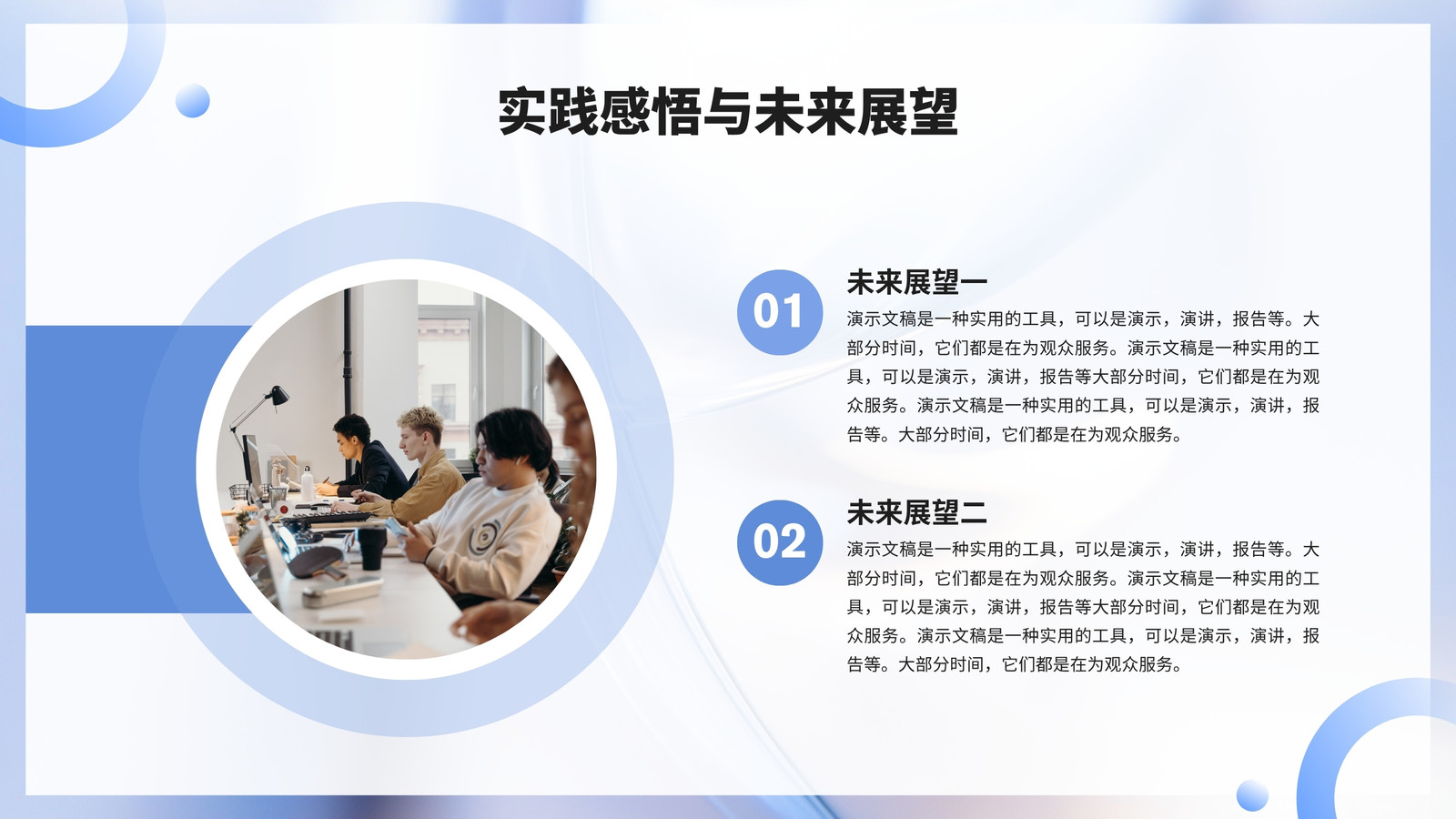 实践感悟与未来展望

01

未来展望一

演示文稿是一种实用的工具，可以是演示，演讲，报告等。大部分时间，它们都是在为观众服务。演示文稿是一种实用的工具，可以是演示，演讲，报告等大部分时间，它们都是在为观众服务。演示文稿是一种实用的工具，可以是演示，演讲，报告等。大部分时间，它们都是在为观众服务。

02

未来展望二

演示文稿是一种实用的工具，可以是演示，演讲，报告等。大部分时间，它们都是在为观众服务。演示文稿是一种实用的工具，可以是演示，演讲，报告等大部分时间，它们都是在为观众服务。演示文稿是一种实用的工具，可以是演示，演讲，报告等。大部分时间，它们都是在为观众服务。